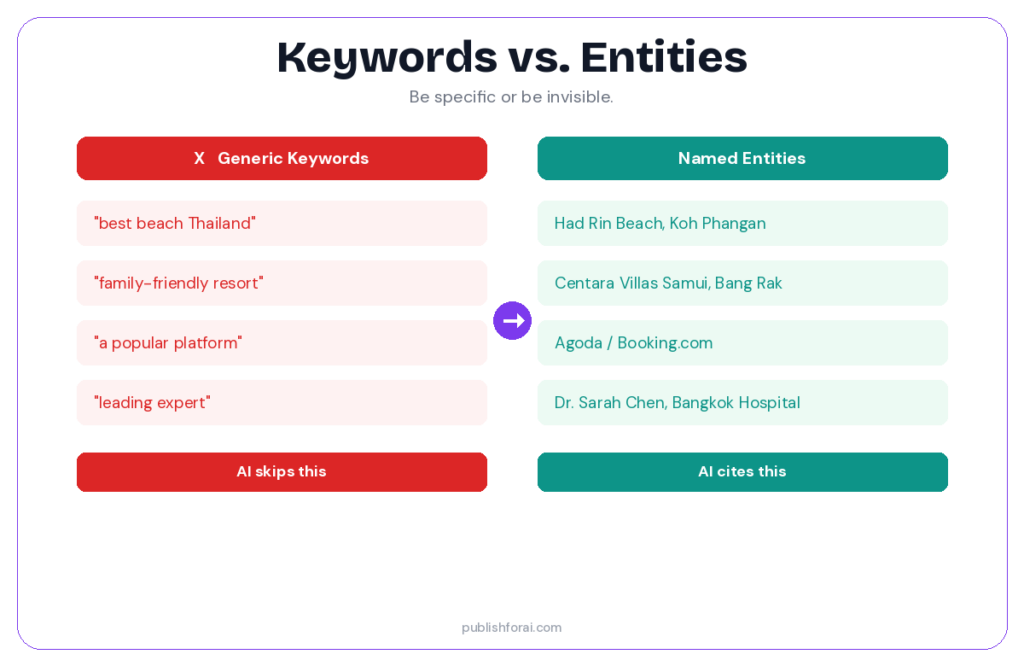 Keywords vs. Entities

Be specific or be invisible.

X Generic Keywords

"best beach Thailand"

"family-friendly resort"

"a popular platform"

"leading expert"

AI skips this

Named Entities

Had Rin Beach, Koh Phangan

Centara Villas Samui, Bang Rak

Agoda / Booking.com

Dr. Sarah Chen, Bangkok Hospital

AI cites this

publishforai.com